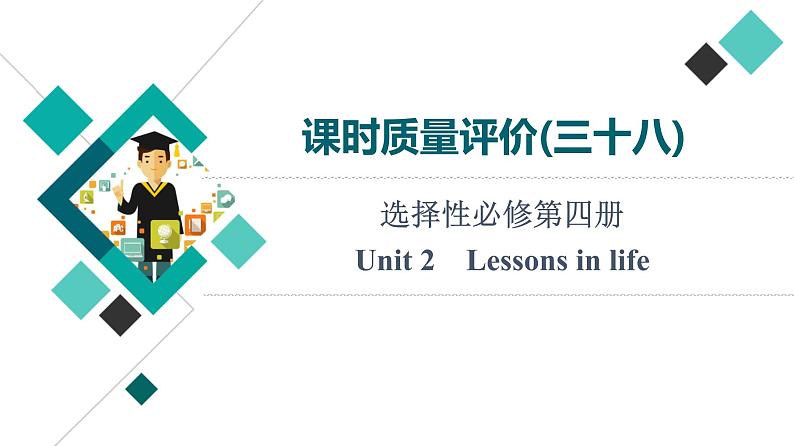 课时质量评价(三十八)

选择性必修第四册

Unit 2 Lessons in life